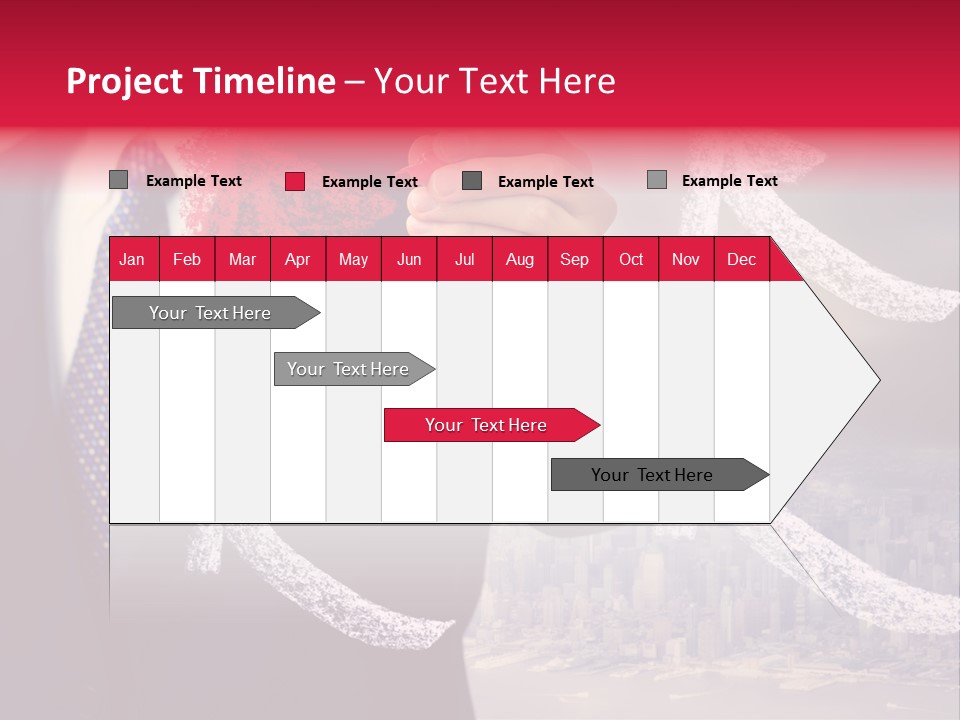 Project Timeline – Your Text Here

Example Text Example Text Example Text Example Text

| Jan | Feb | Mar | Apr | May | Jun | Jul | Aug | Sep | Oct | Nov | Dec |
|---|---|---|---|---|---|---|---|---|---|---|---|

Your Text Here

Your Text Here

Your Text Here

Your Text Here